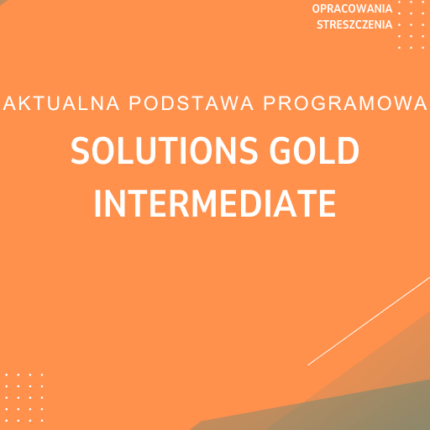 OPRACOWANIA
STRESZCZENIA

AKTUALNA PODSTAWA PROGRAMOWA

SOLUTIONS GOLD
INTERMEDIATE